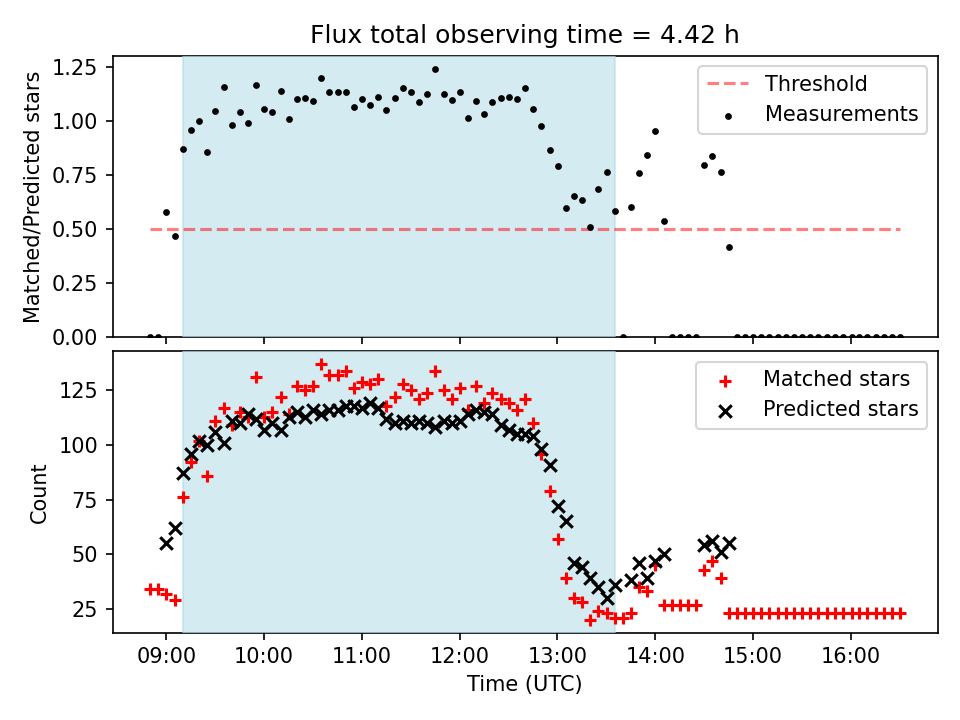 Flux total observing time = 4.42 h

Matched/Predicted stars

1.25
1.00
0.75
0.50
0.25
0.00

Threshold
Measurements

Count

125
100
75
50
25

Matched stars
Predicted stars

09:00 10:00 11:00 12:00 13:00 14:00 15:00 16:00

Time (UTC)